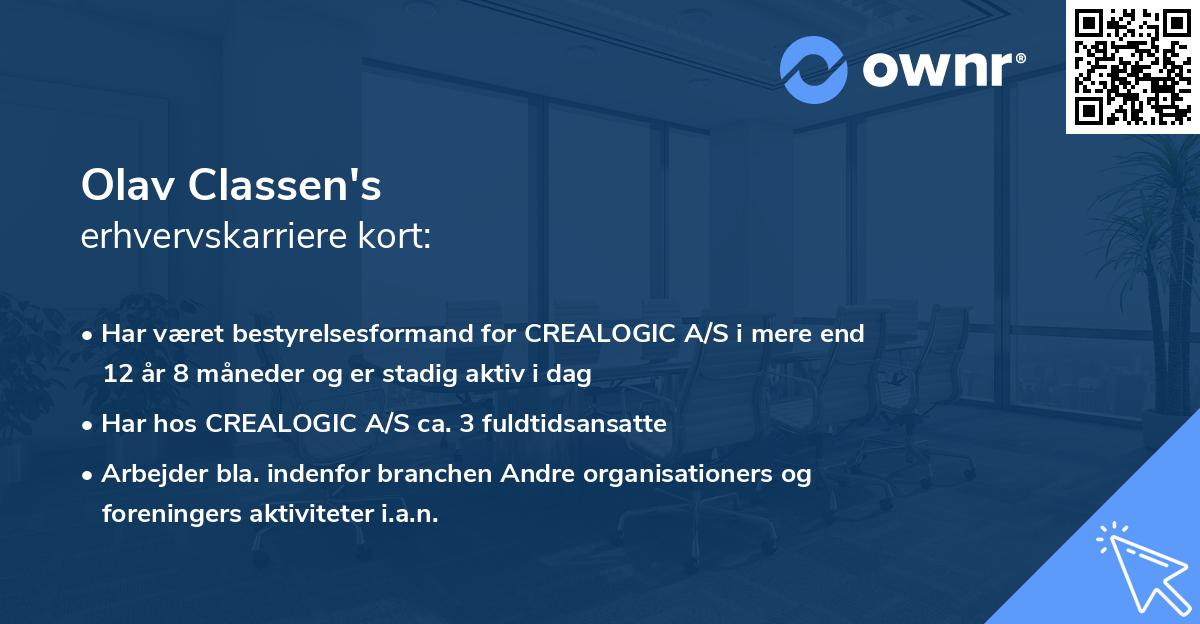 ownr®

Olav Classen's
erhvervskarriere kort:

• Har været bestyrelsesformand for CREALOGIC A/S i mere end 12 år 8 måneder og er stadig aktiv i dag

• Har hos CREALOGIC A/S ca. 3 fuldtidsansatte

• Arbejder bla. indenfor branchen Andre organisationers og foreningers aktiviteter i.a.n.